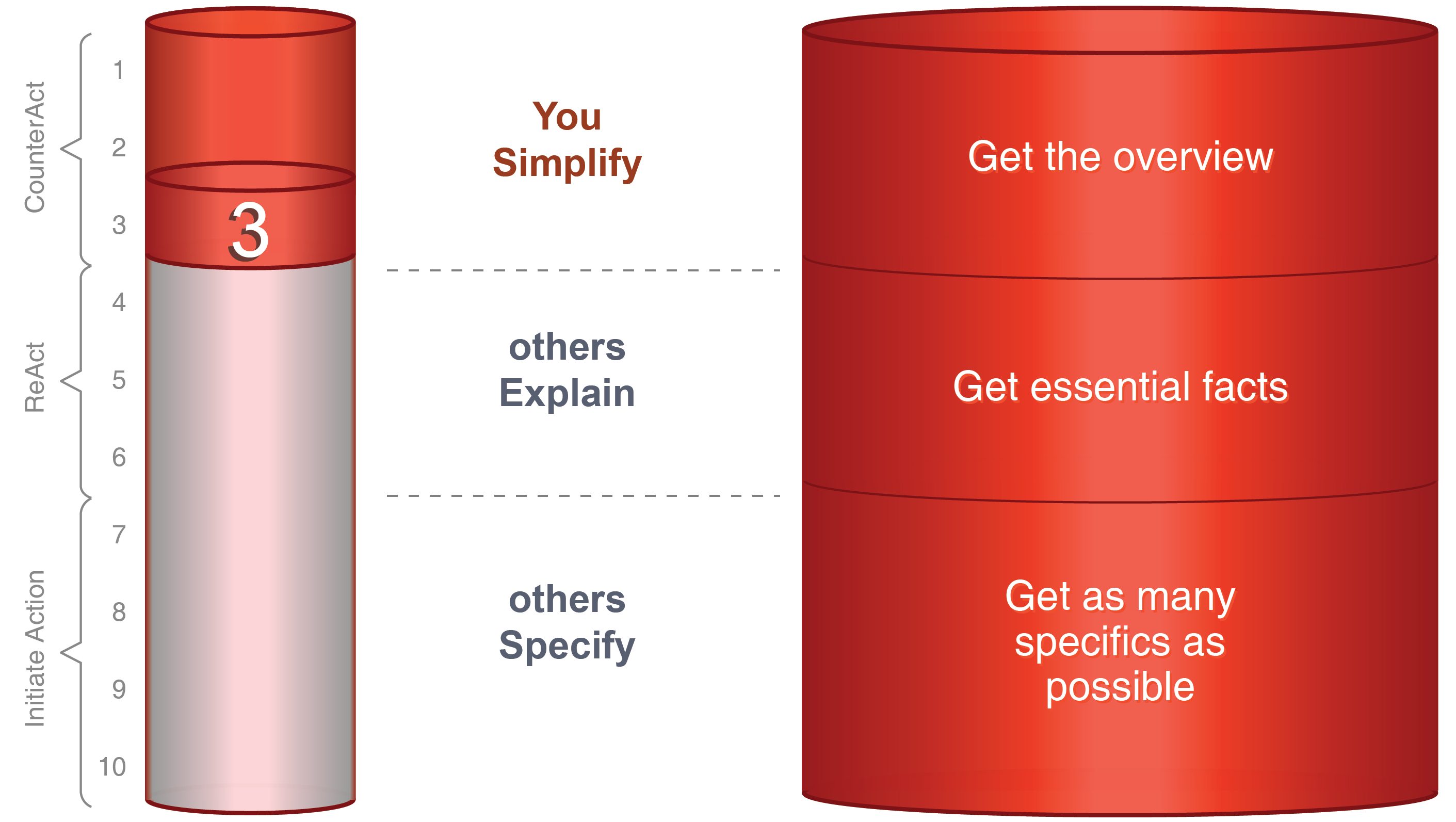 CounterAct

ReAct

Initiate Action

1
2
3
4
5
6
7
8
9
10

3

You Simplify

others Explain

others Specify

Get the overview

Get essential facts

Get as many specifics as possible